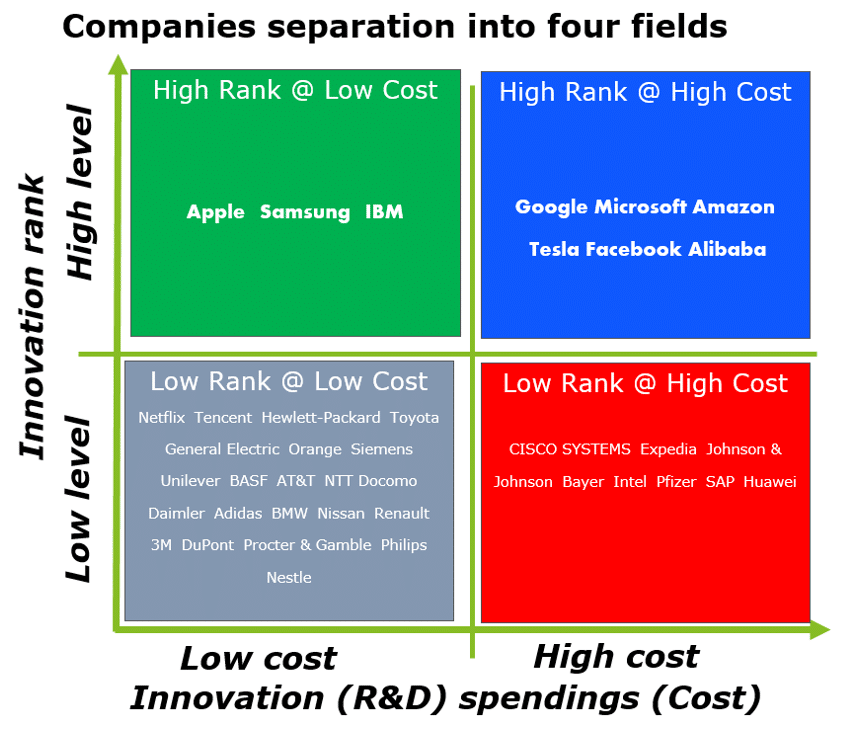 Companies separation into four fields

Innovation rank

High level

Low level

High Rank @ Low Cost

Apple Samsung IBM

High Rank @ High Cost

Google Microsoft Amazon

Tesla Facebook Alibaba

Low Rank @ Low Cost

Netflix Tencent Hewlett-Packard Toyota General Electric Orange Siemens Unilever BASF AT&T NTT Docomo Daimler Adidas BMW Nissan Renault 3M DuPont Procter & Gamble Philips Nestle

Low Rank @ High Cost

CISCO SYSTEMS Expedia Johnson & Johnson Bayer Intel Pfizer SAP Huawei

Low cost

High cost

Innovation (R&D) spendings (Cost)